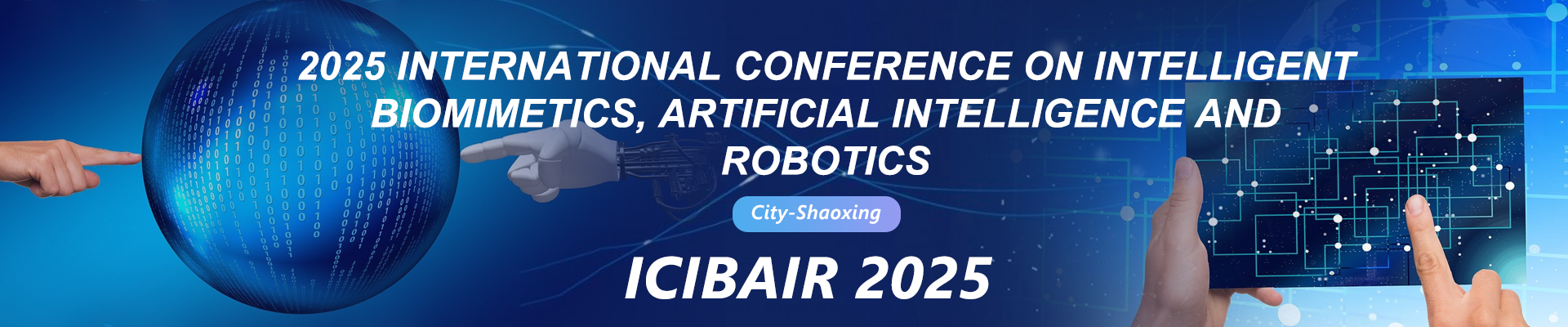 2025 INTERNATIONAL CONFERENCE ON INTELLIGENT BIOMIMETICS, ARTIFICIAL INTELLIGENCE AND ROBOTICS

City-Shaoxing

ICIBAIR 2025